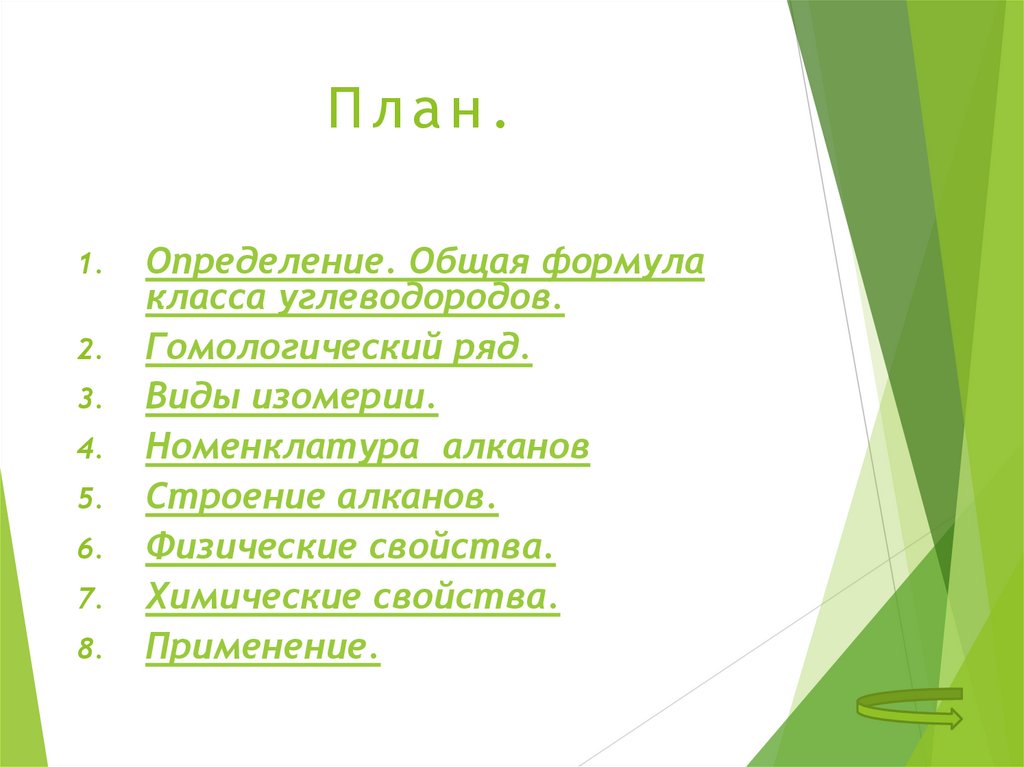 План.

1. Определение. Общая формула класса углеводородов.
2. Гомологический ряд.
3. Виды изомерии.
4. Номенклатура алканов
5. Строение алканов.
6. Физические свойства.
7. Химические свойства.
8. Применение.